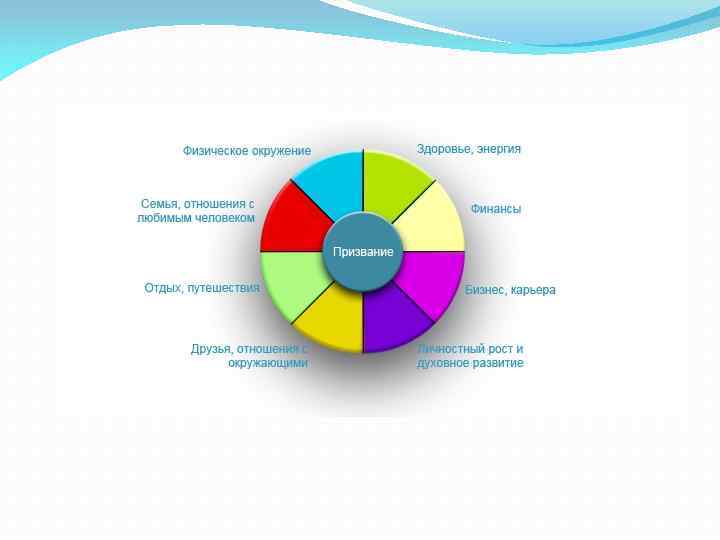 Физическое окружение

Здоровье, энергия

Семья, отношения с любимым человеком

Финансы

Призвание

Отдых, путешествия

Бизнес, карьера

Друзья, отношения с окружающими

Личностный рост и духовное развитие